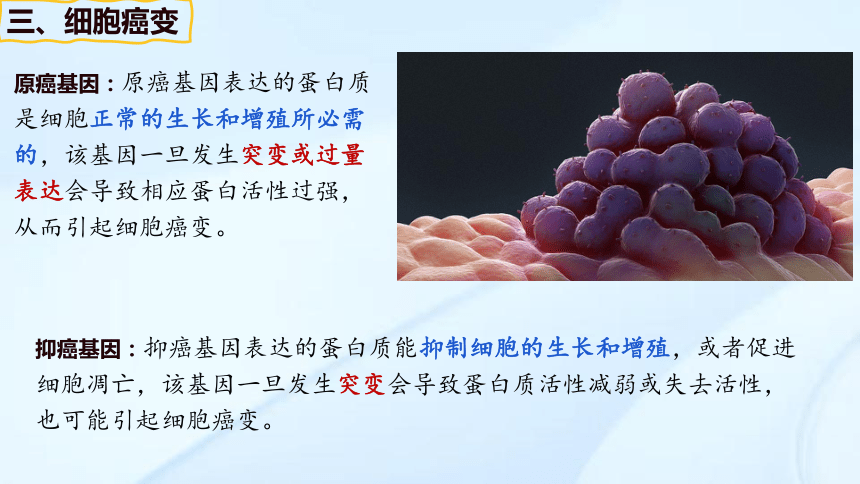 三、细胞癌变

原癌基因：原癌基因表达的蛋白质是细胞正常的生长和增殖所必需的，该基因一旦发生突变或过量表达会导致相应蛋白活性过强，从而引起细胞癌变。

抑癌基因：抑癌基因表达的蛋白质能抑制细胞的生长和增殖，或者促进细胞凋亡，该基因一旦发生突变会导致蛋白质活性减弱或失去活性，也可能引起细胞癌变。